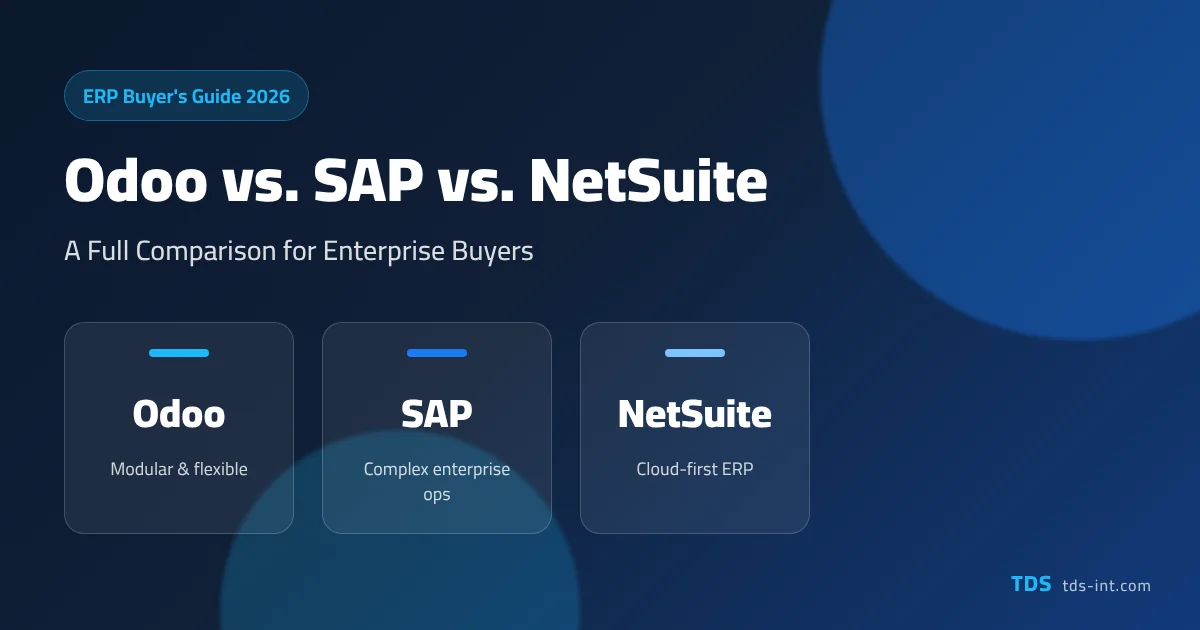 ERP Buyer's Guide 2026

Odoo vs. SAP vs. NetSuite

A Full Comparison for Enterprise Buyers

Odoo

Modular & flexible

SAP

Complex enterprise ops

NetSuite

Cloud-first ERP

TDS tds-int.com